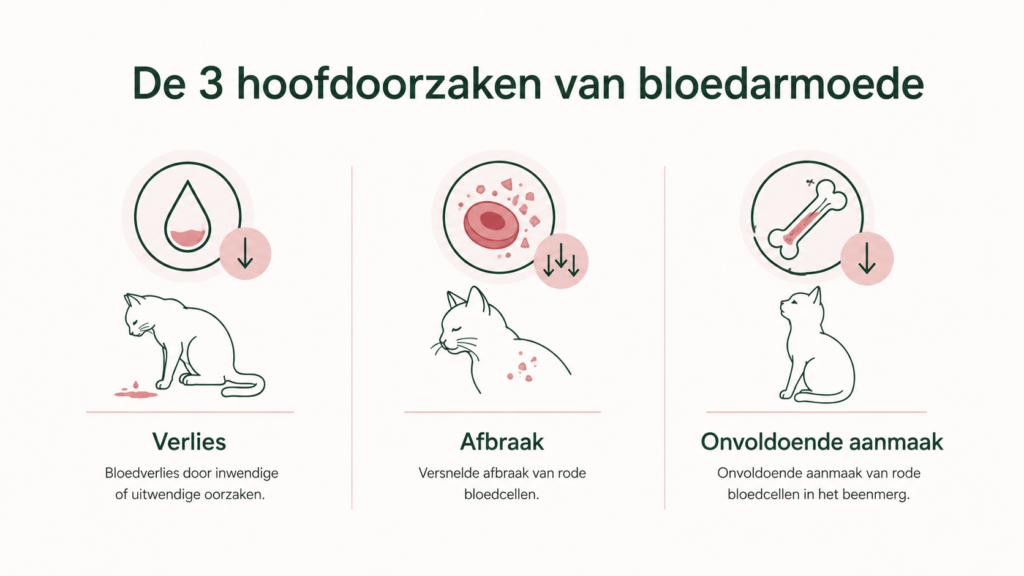 De 3 hoofdoorzaken van bloedarmoede

Verlies

Bloedverlies door inwendige of uitwendige oorzaken.

Afbraak

Versnelde afbraak van rode bloedcellen.

Onvoldoende aanmaak

Onvoldoende aanmaak van rode bloedcellen in het beenmerg.